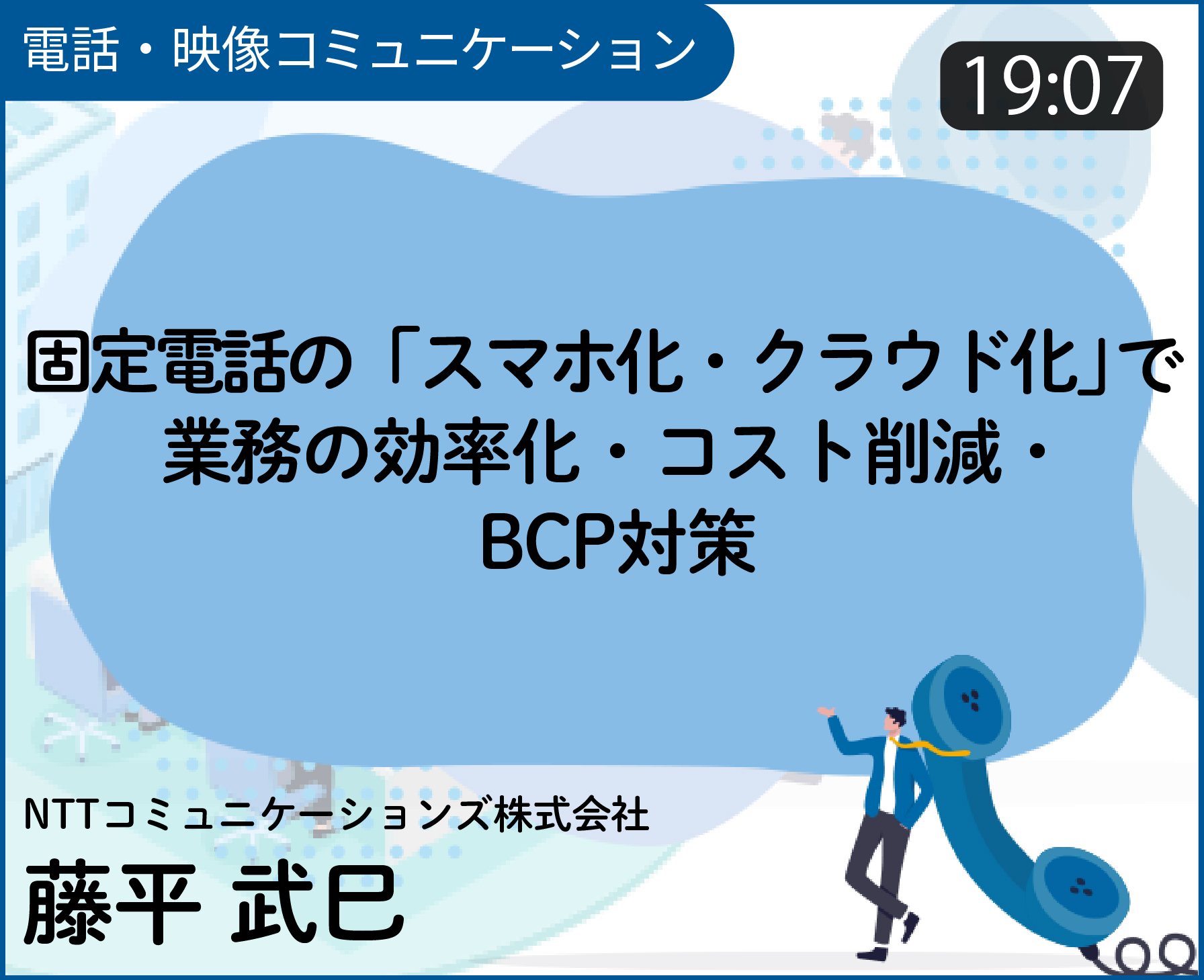 電話・映像コミュニケーション

19:07

固定電話の「スマホ化・クラウド化」で業務の効率化・コスト削減・BCP対策

NTTコミュニケーションズ株式会社

藤平 武巳